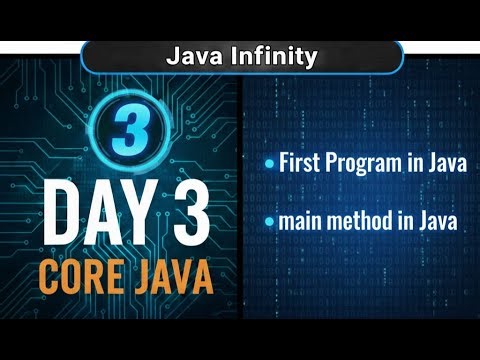 Java Infinity

3

DAY 3
CORE JAVA

• First Program in Java

• main method in Java